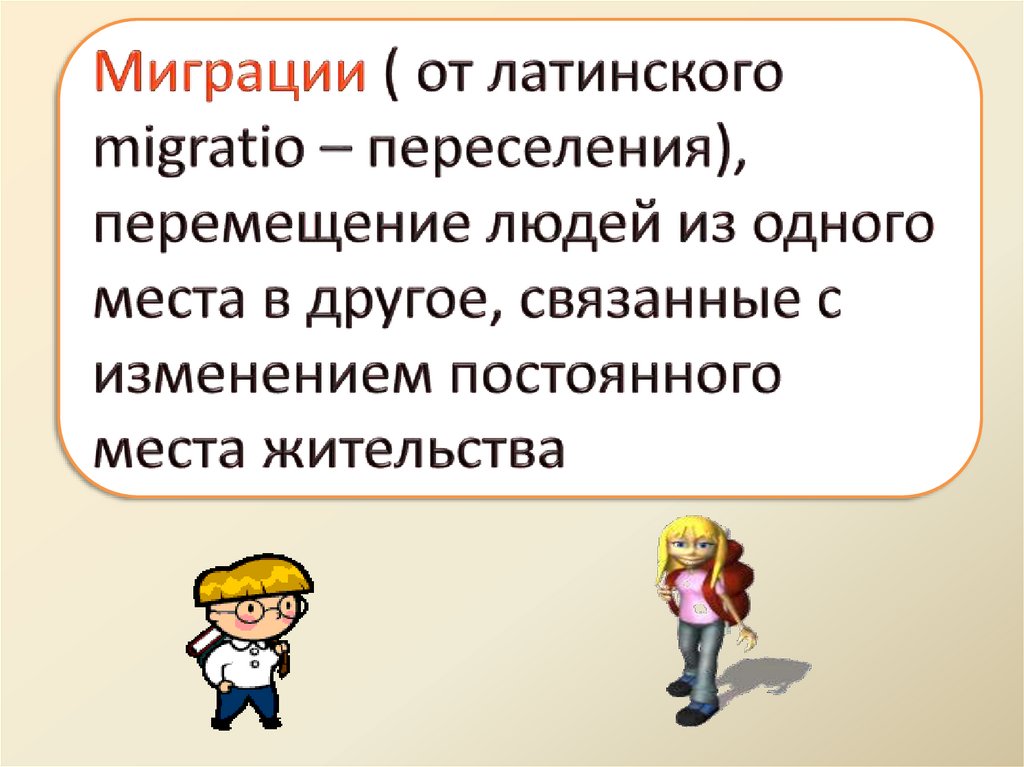 Миграции ( от латинского migratio – переселения), перемещение людей из одного места в другое, связанные с изменением постоянного места жительства